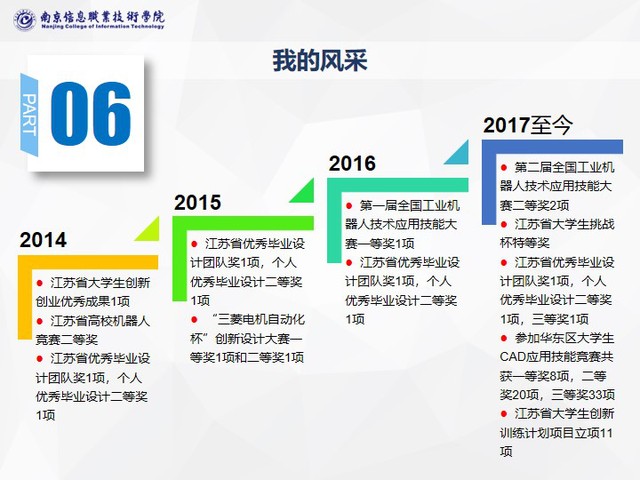 南京信息職業技術學院
Nanjing College of Information Technology

我的风采

PART 06

2014
● 江苏省大学生创新创业优秀成果1项
● 江苏省高校机器人竞赛二等奖
● 江苏省优秀毕业设计团队奖1项，个人优秀毕业设计二等奖1项

2015
● 江苏省优秀毕业设计团队奖1项，个人优秀毕业设计二等奖1项
● “三菱电机自动化杯”创新设计大赛一等奖1项和二等奖1项

2016
● 第一届全国工业机器人技术应用技能大赛一等奖1项
● 江苏省优秀毕业设计团队奖1项，个人优秀毕业设计二等奖1项

2017至今
● 第二届全国工业机器人技术应用技能大赛二等奖2项
● 江苏省大学生挑战杯特等奖
● 江苏省优秀毕业设计团队奖1项，个人优秀毕业设计二等奖1项，三等奖1项
● 参加华东区大学生CAD应用技能竞赛共获一等奖8项，二等奖20项，三等奖33项
● 江苏省大学生创新训练计划项目立项11项